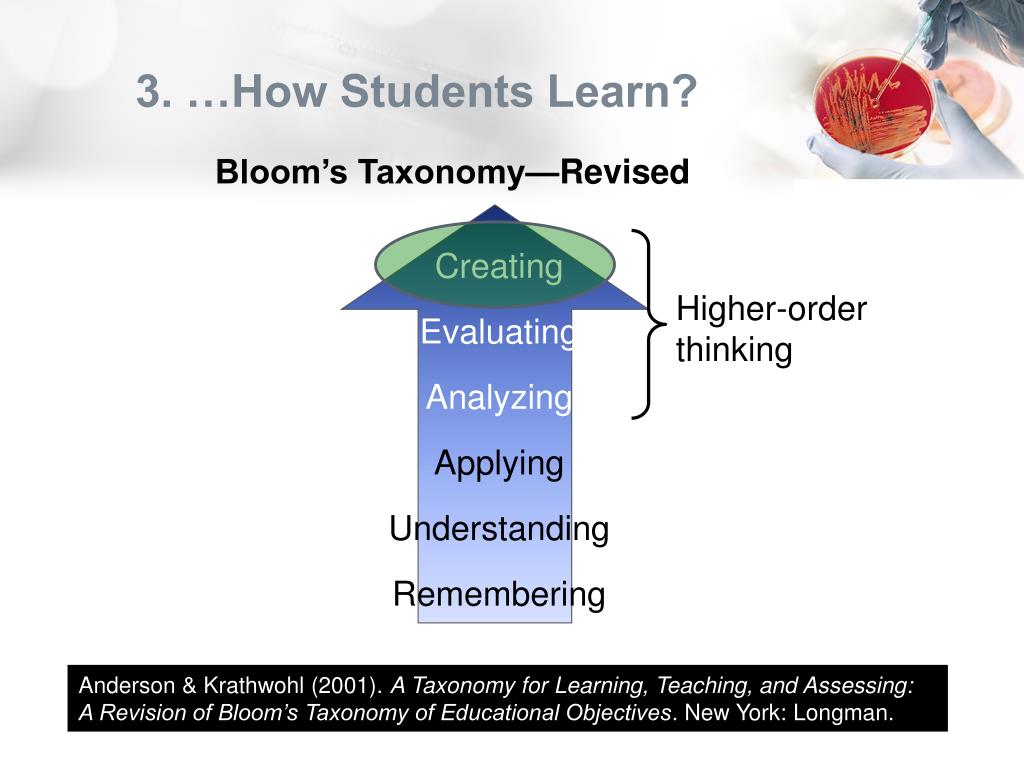 3. …How Students Learn?

Bloom's Taxonomy—Revised

Creating

Evaluating

Analyzing

Applying

Understanding

Remembering

Higher-order thinking

Anderson & Krathwohl (2001). A Taxonomy for Learning, Teaching, and Assessing: A Revision of Bloom's Taxonomy of Educational Objectives. New York: Longman.